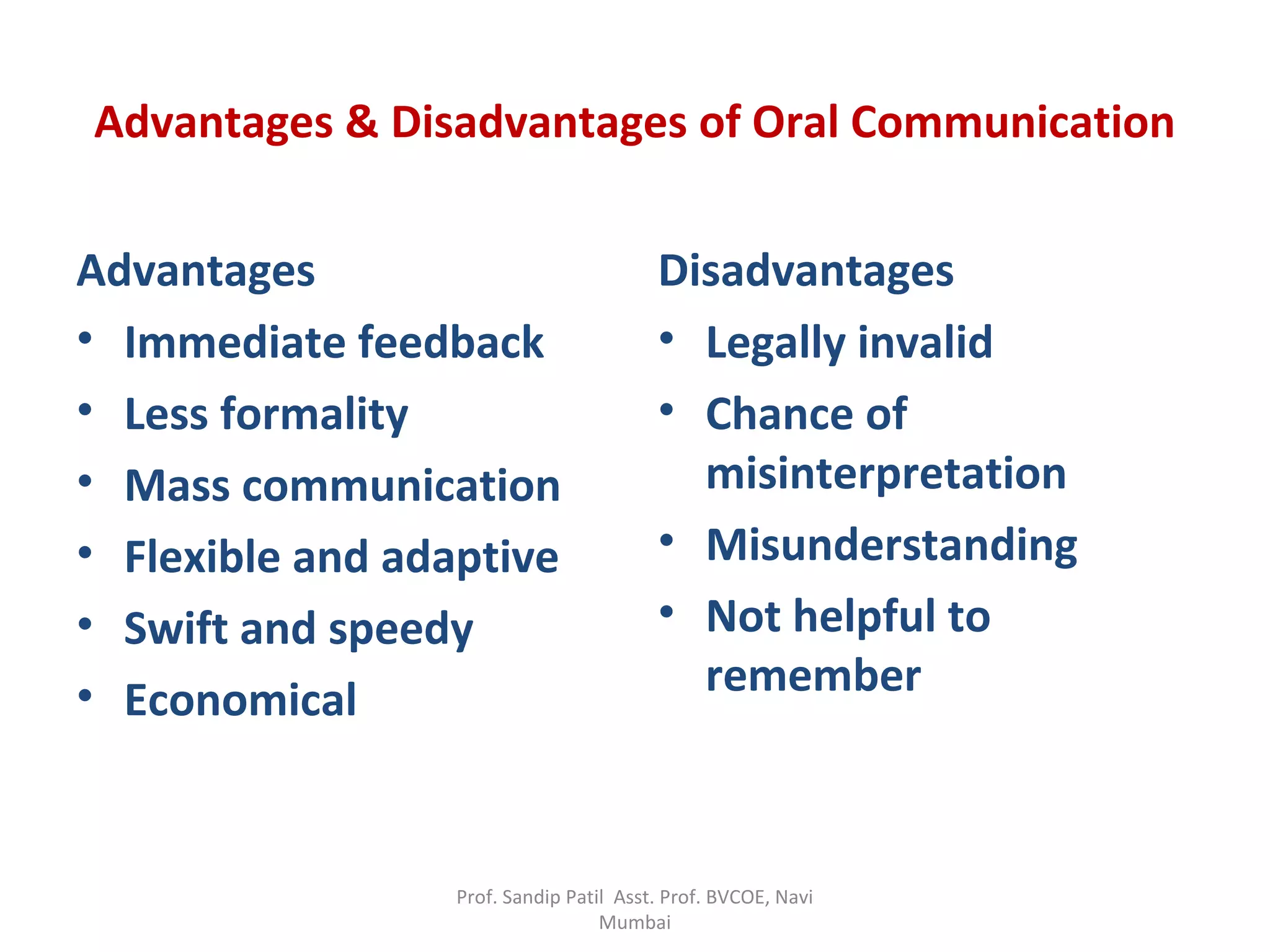 Advantages & Disadvantages of Oral Communication

Advantages
• Immediate feedback
• Less formality
• Mass communication
• Flexible and adaptive
• Swift and speedy
• Economical

Disadvantages
• Legally invalid
• Chance of misinterpretation
• Misunderstanding
• Not helpful to remember

Prof. Sandip Patil Asst. Prof. BVCOE, Navi Mumbai